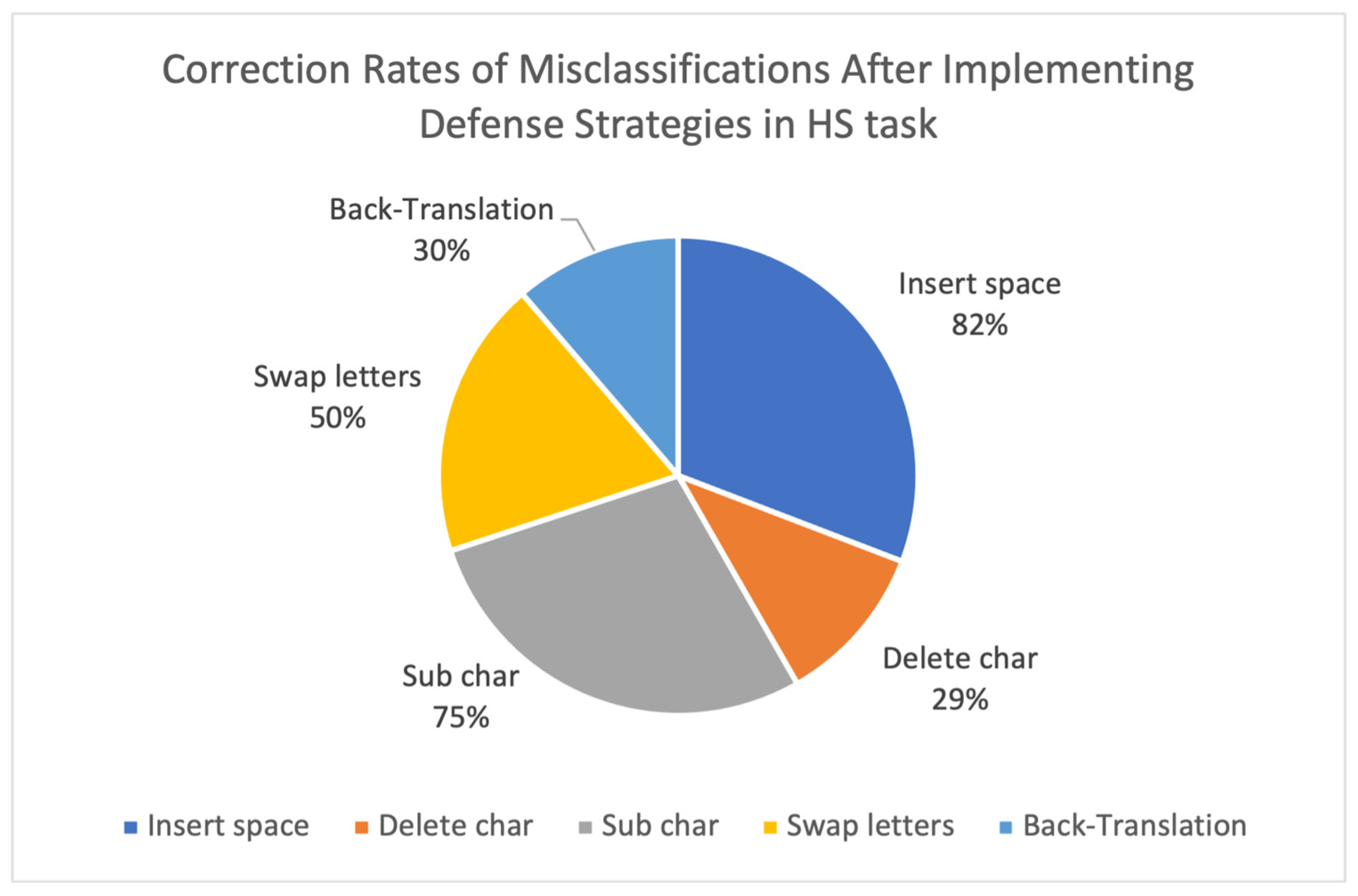 Correction Rates of Misclassifications After Implementing Defense Strategies in HS task

Back-Translation 30%

Insert space 82%

Swap letters 50%

Sub char 75%

Delete char 29%

Insert space
Delete char
Sub char
Swap letters
Back-Translation